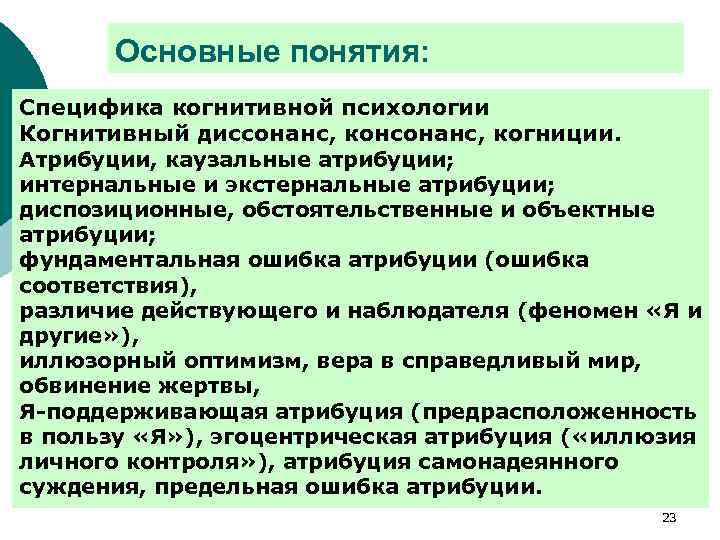 Основные понятия:

Специфика когнитивной психологии
Когнитивный диссонанс, консонанс, когниции.
Атрибуции, каузальные атрибуции;
интернальные и экстернальные атрибуции;
диспозиционные, обстоятельственные и объектные атрибуции;
фундаментальная ошибка атрибуции (ошибка соответствия),
различие действующего и наблюдателя (феномен «Я и другие»),
иллюзорный оптимизм, вера в справедливый мир, обвинение жертвы,
Я-поддерживающая атрибуция (предрасположенность в пользу «Я»), эгоцентрическая атрибуция («иллюзия личного контроля»), атрибуция самонадеянного суждения, предельная ошибка атрибуции.

23